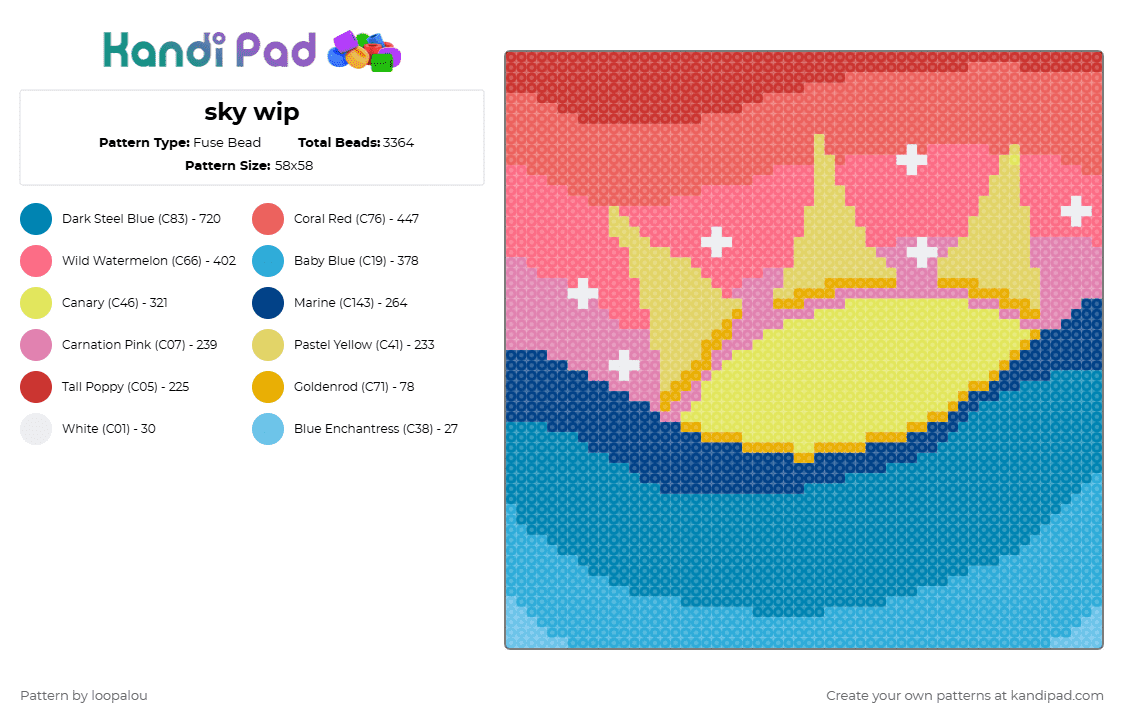 Kandi Pad

sky wip

Pattern Type: Fuse Bead Total Beads: 3364

Pattern Size: 58x58

Dark Steel Blue (C83) - 720
Wild Watermelon (C66) - 402
Canary (C46) - 321
Carnation Pink (C07) - 239
Tall Poppy (C05) - 225
White (C01) - 30

Coral Red (C76) - 447
Baby Blue (C19) - 378
Marine (C143) - 264
Pastel Yellow (C41) - 233
Goldenrod (C71) - 78
Blue Enchantress (C38) - 27

Pattern by loopalou

Create your own patterns at kandipad.com